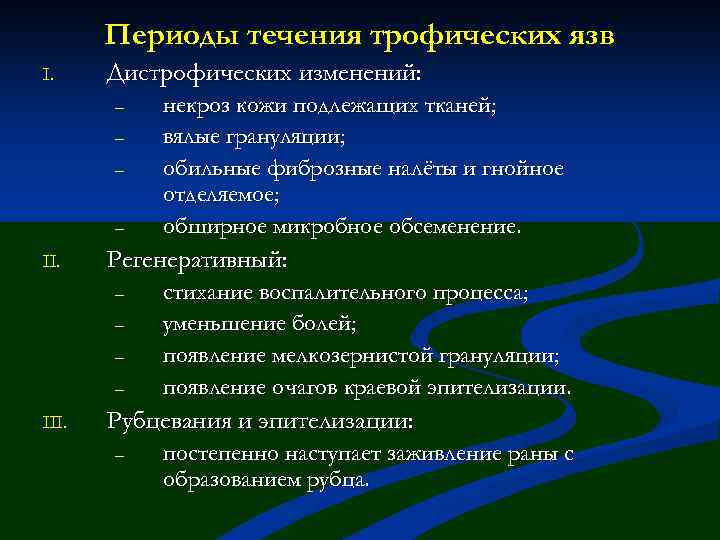 Периоды течения трофических язв

I. Дистрофических изменений:

– некроз кожи подлежащих тканей;

– вялые грануляции;

– обильные фиброзные налёты и гнойное отделяемое;

– обширное микробное обсеменение.

II. Регенеративный:

– стихание воспалительного процесса;

– уменьшение болей;

– появление мелкозернистой грануляции;

– появление очагов краевой эпителизации.

III. Рубцевания и эпителизации:

– постепенно наступает заживление раны с образованием рубца.